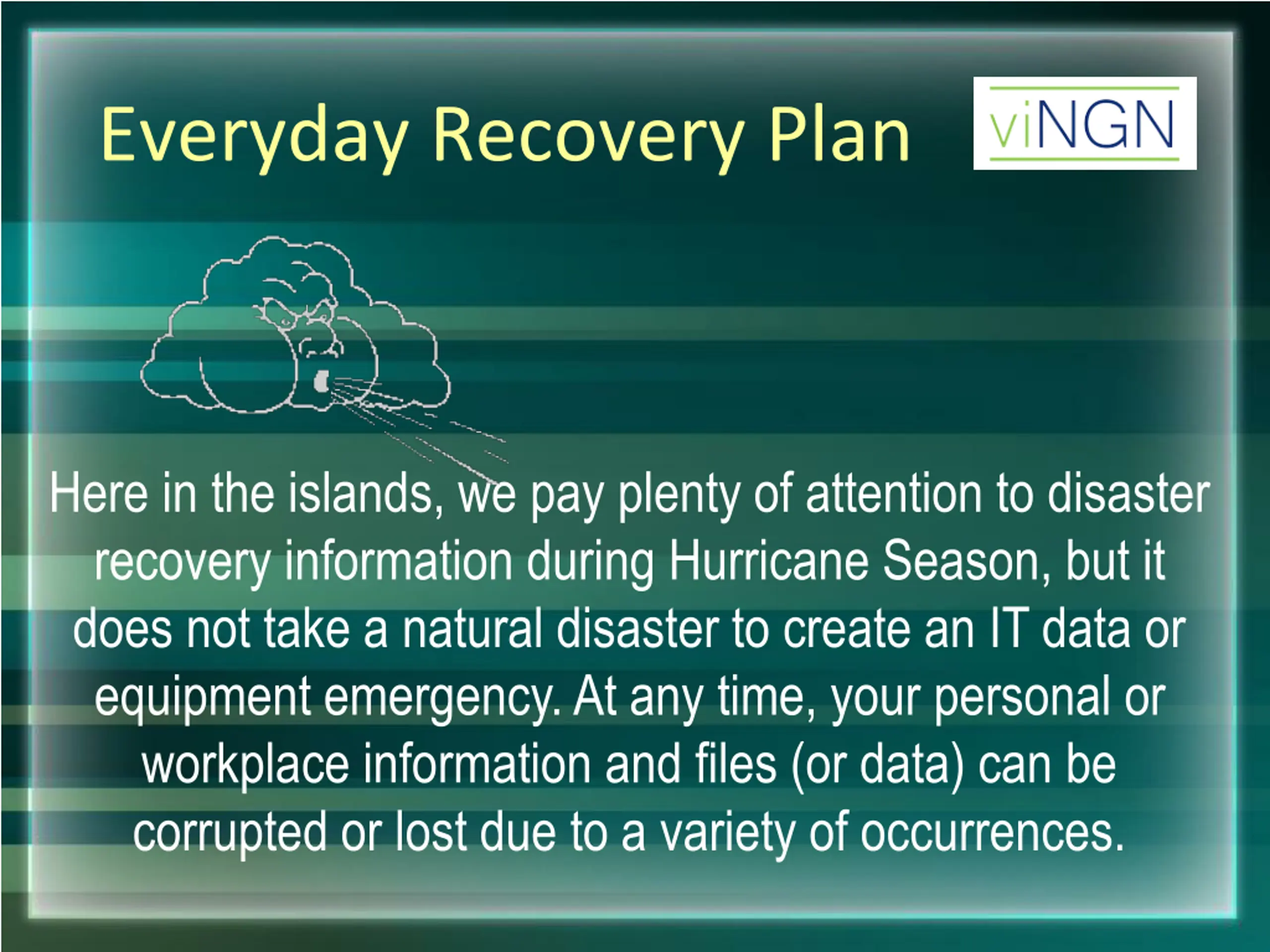 Everyday Recovery Plan

viNGN

Here in the islands, we pay plenty of attention to disaster recovery information during Hurricane Season, but it does not take a natural disaster to create an IT data or equipment emergency. At any time, your personal or workplace information and files (or data) can be corrupted or lost due to a variety of occurrences.